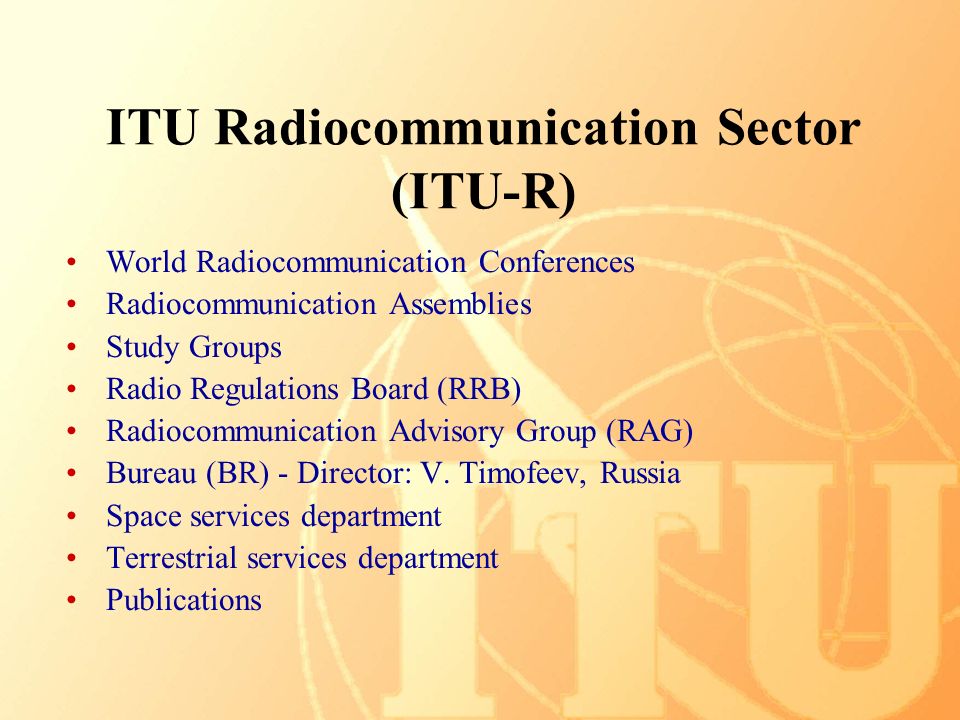 ITU Radiocommunication Sector (ITU-R)

• World Radiocommunication Conferences
• Radiocommunication Assemblies
• Study Groups
• Radio Regulations Board (RRB)
• Radiocommunication Advisory Group (RAG)
• Bureau (BR) - Director: V. Timofeev, Russia
• Space services department
• Terrestrial services department
• Publications

ITU